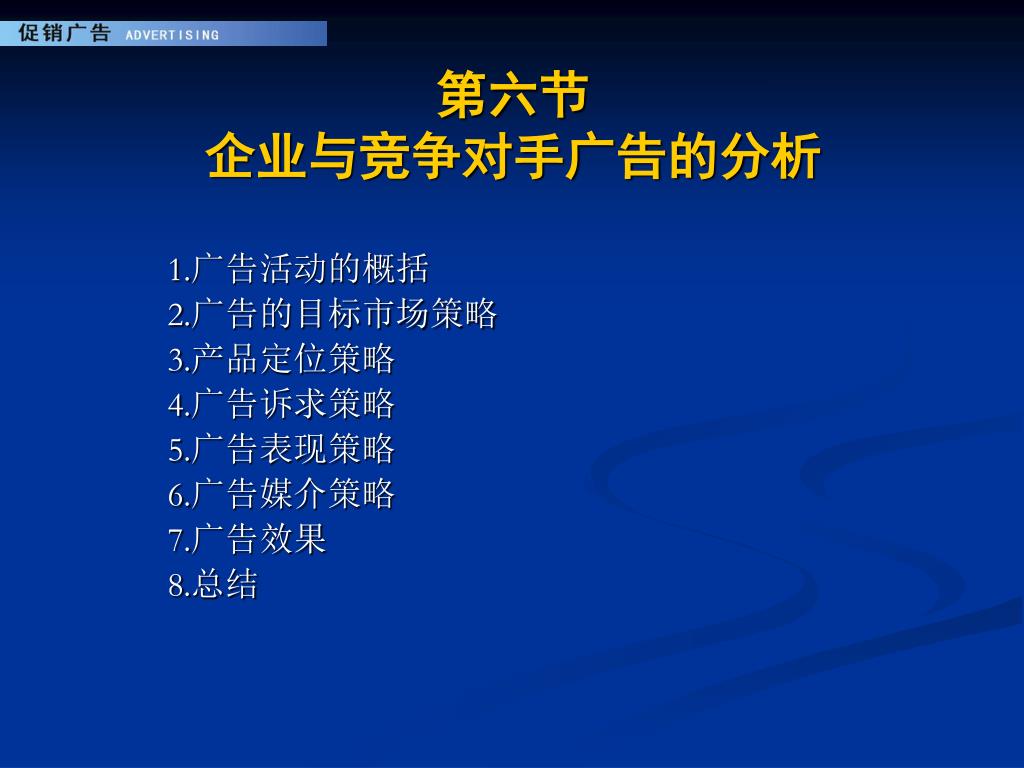 促销广告 ADVERTISING

第六节
企业与竞争对手广告的分析

1.广告活动的概括
2.广告的目标市场策略
3.产品定位策略
4.广告诉求策略
5.广告表现策略
6.广告媒介策略
7.广告效果
8.总结